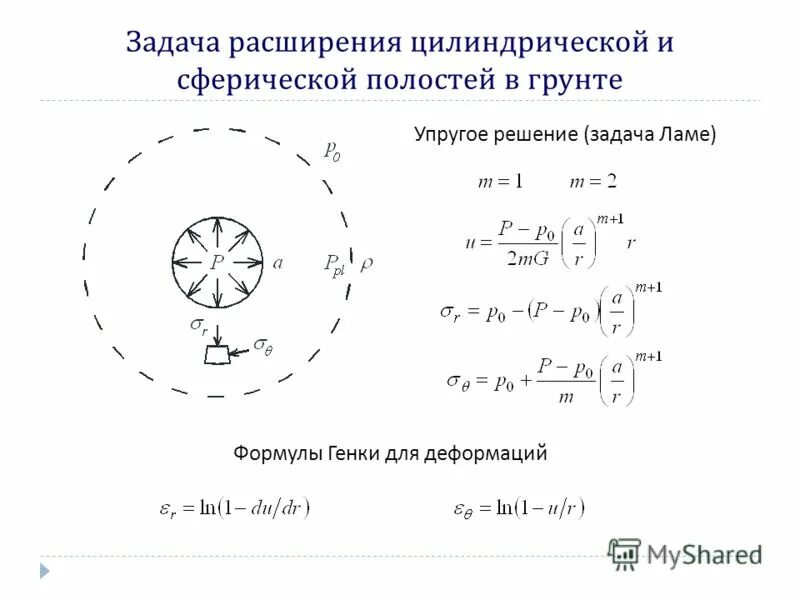 Задача расширения цилиндрической и сферической полостей в грунте

$p_0$

$P$ $a$ $P_{pl}$ $\rho$

$\sigma_r$

$\sigma_\theta$

Упругое решение (задача Ламе)

$m = 1$ $m = 2$

$u = \frac{P - p_0}{2mG}\left(\frac{a}{r}\right)^{m+1} r$

$\sigma_r = p_0 - (P - p_0)\left(\frac{a}{r}\right)^{m+1}$

$\sigma_\theta = p_0 + \frac{P - p_0}{m}\left(\frac{a}{r}\right)^{m+1}$

Формулы Генки для деформаций

$\varepsilon_r = \ln(1 - du/dr)$

$\varepsilon_\theta = \ln(1 - u/r)$

MyShared